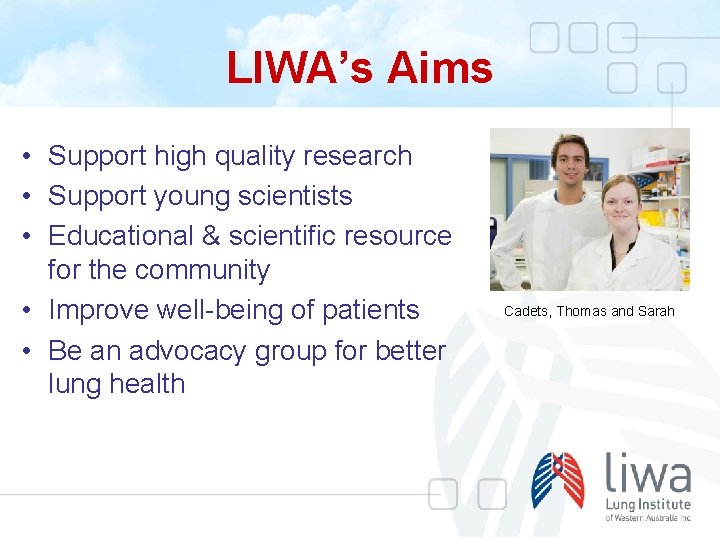 LIWA's Aims

• Support high quality research
• Support young scientists
• Educational & scientific resource for the community
• Improve well-being of patients
• Be an advocacy group for better lung health

Cadets, Thomas and Sarah

liwa
Lung Institute
of Western Australia Inc